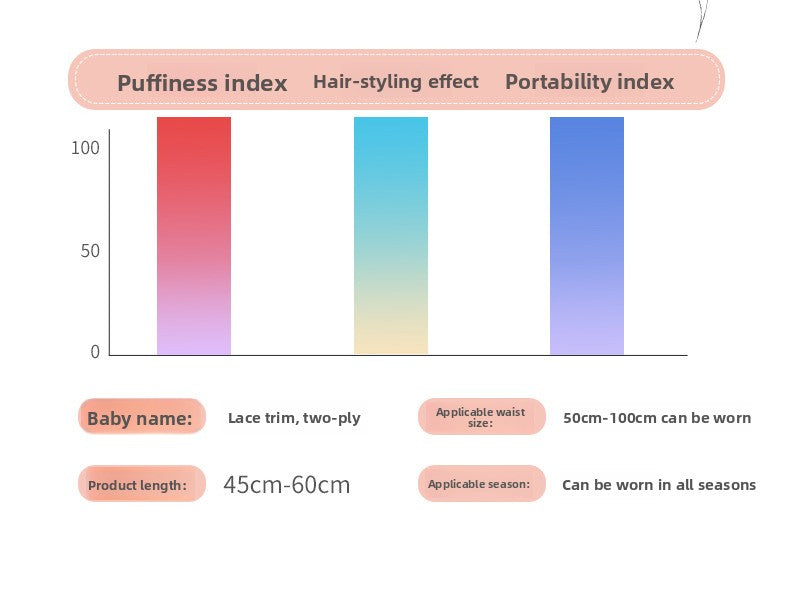 Puffiness index Hair-styling effect Portability index

100

50

0

Baby name: Lace trim, two-ply

Applicable waist size: 50cm-100cm can be worn

Product length: 45cm-60cm

Applicable season: Can be worn in all seasons